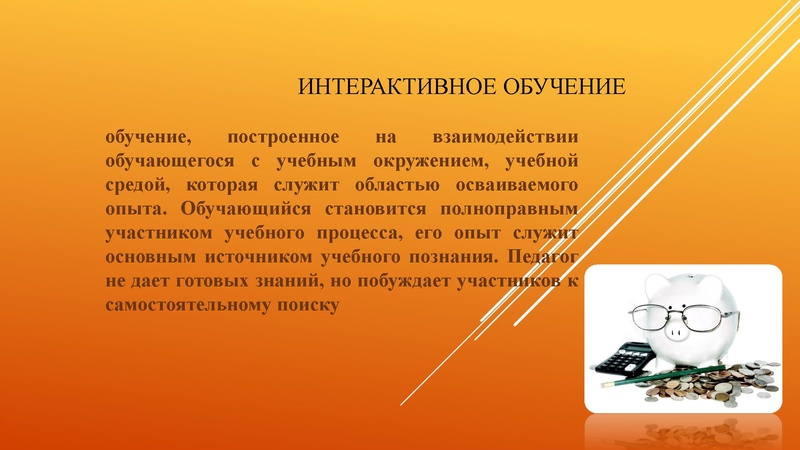 ИНТЕРАКТИВНОЕ ОБУЧЕНИЕ

обучение, построенное на взаимодействии обучающегося с учебным окружением, учебной средой, которая служит областью осваиваемого опыта. Обучающийся становится полноправным участником учебного процесса, его опыт служит основным источником учебного познания. Педагог не дает готовых знаний, но побуждает участников к самостоятельному поиску